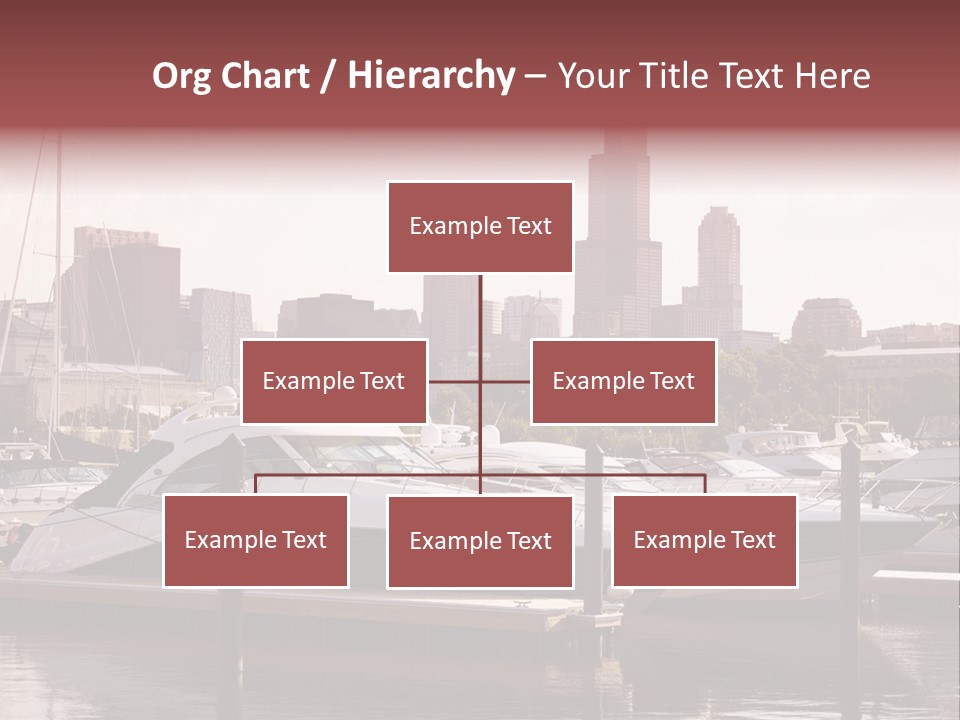 Org Chart / Hierarchy – Your Title Text Here

Example Text

Example Text

Example Text

Example Text

Example Text

Example Text